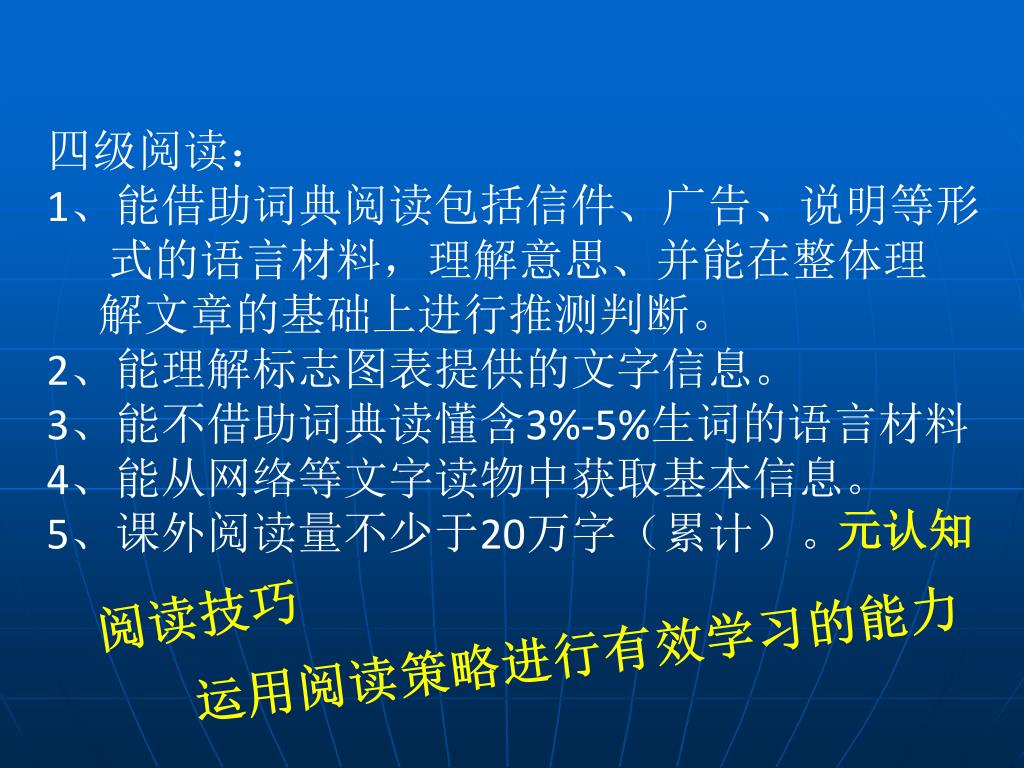 四级阅读：
1、能借助词典阅读包括信件、广告、说明等形式的语言材料，理解意思、并能在整体理解文章的基础上进行推测判断。
2、能理解标志图表提供的文字信息。
3、能不借助词典读懂含3%-5%生词的语言材料
4、能从网络等文字读物中获取基本信息。
5、课外阅读量不少于20万字（累计）。元认知

阅读技巧

运用阅读策略进行有效学习的能力